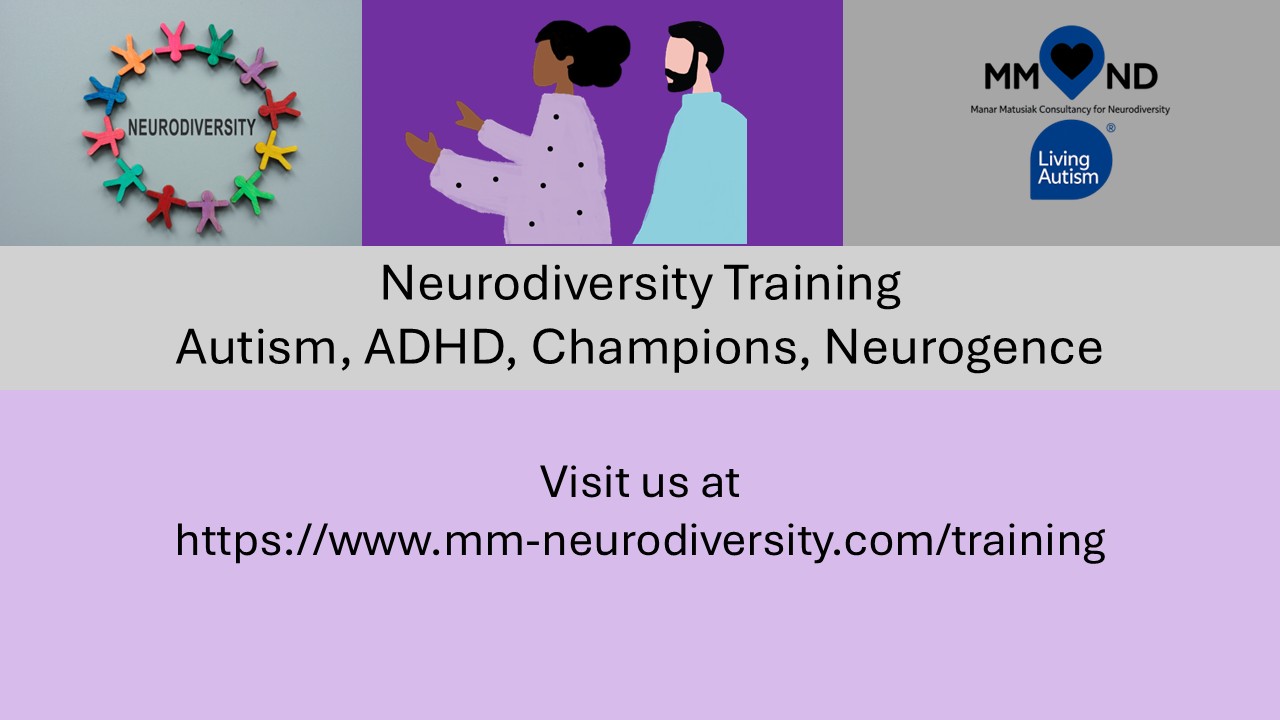 NEURODIVERSITY

MM ND
Manar Matusiak Consultancy for Neurodiversity

Living Autism ®

Neurodiversity Training
Autism, ADHD, Champions, Neurogence

Visit us at
https://www.mm-neurodiversity.com/training